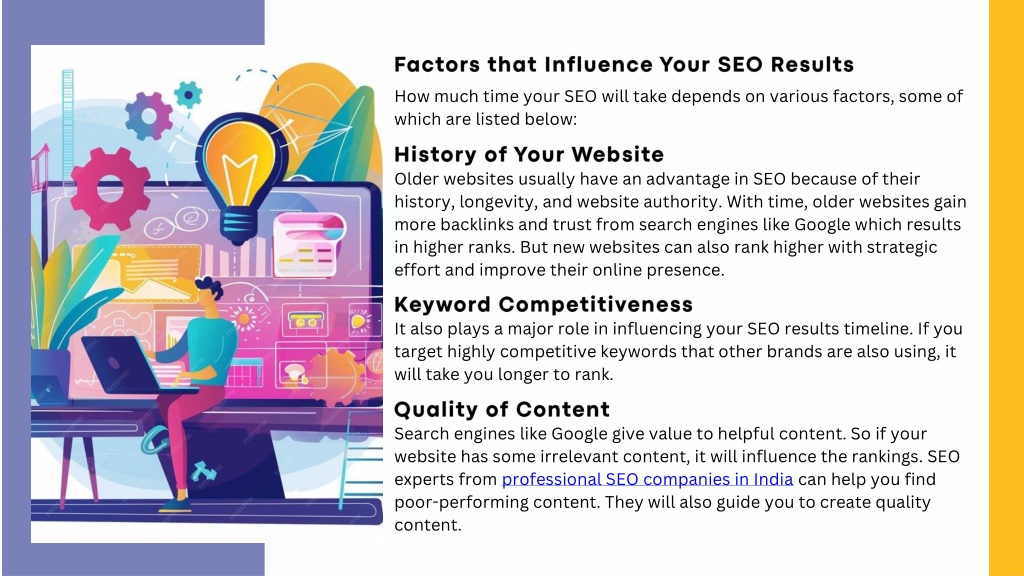 Factors that Influence Your SEO Results

How much time your SEO will take depends on various factors, some of which are listed below:

History of Your Website

Older websites usually have an advantage in SEO because of their history, longevity, and website authority. With time, older websites gain more backlinks and trust from search engines like Google which results in higher ranks. But new websites can also rank higher with strategic effort and improve their online presence.

Keyword Competitiveness

It also plays a major role in influencing your SEO results timeline. If you target highly competitive keywords that other brands are also using, it will take you longer to rank.

Quality of Content

Search engines like Google give value to helpful content. So if your website has some irrelevant content, it will influence the rankings. SEO experts from professional SEO companies in India can help you find poor-performing content. They will also guide you to create quality content.